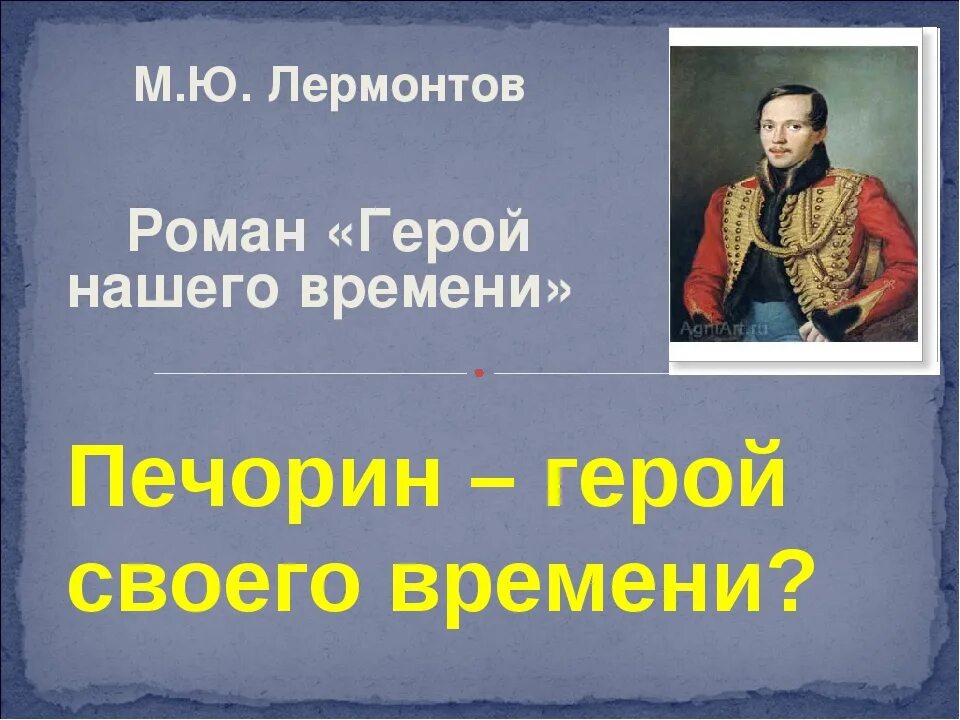 М.Ю. Лермонтов

Роман «Герой нашего времени»

AgniArt.ru

Печорин – герой своего времени?